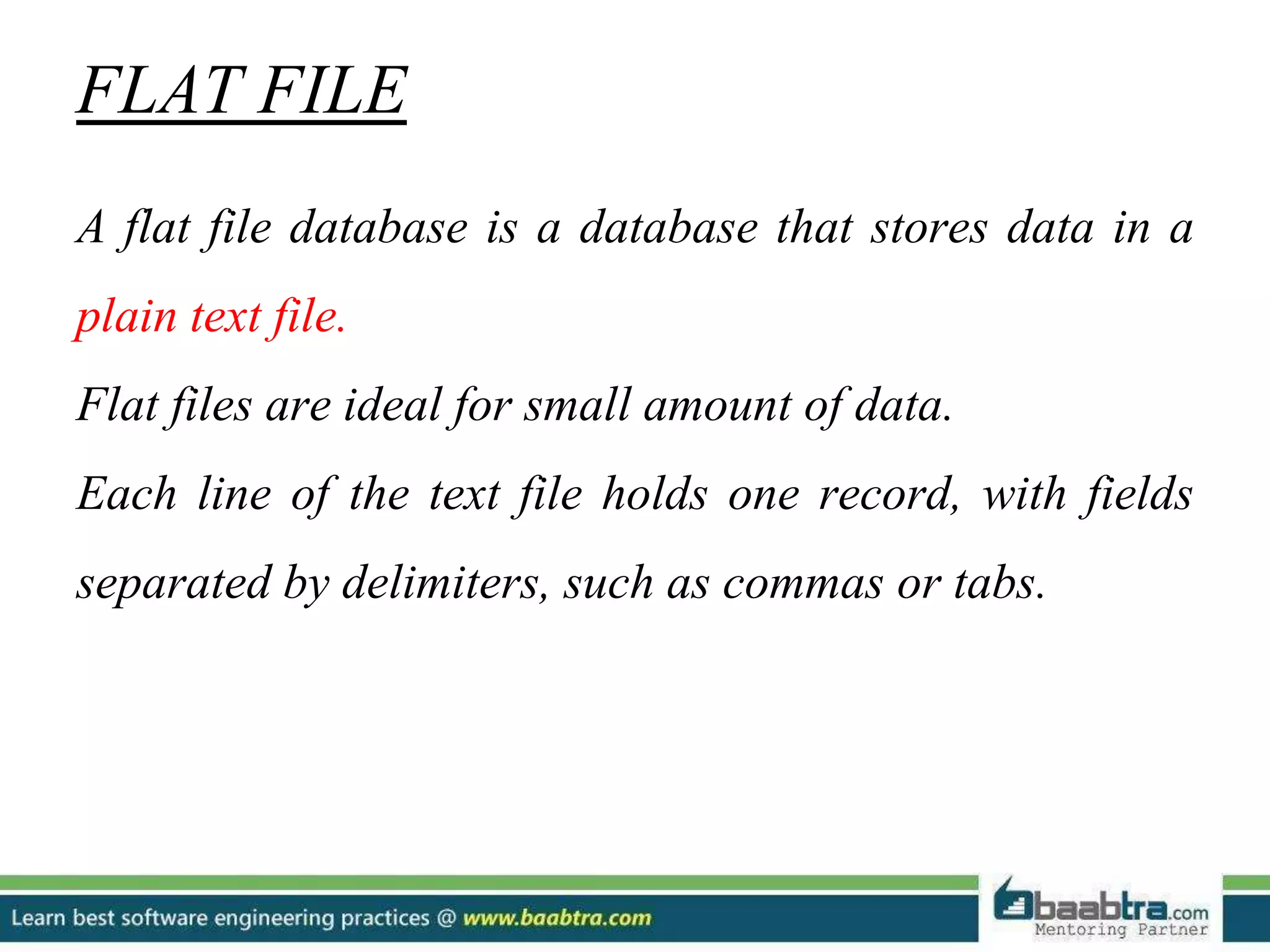 FLAT FILE

A flat file database is a database that stores data in a plain text file.

Flat files are ideal for small amount of data.

Each line of the text file holds one record, with fields separated by delimiters, such as commas or tabs.

Learn best software engineering practices @ www.baabtra.com

baabtra.com
Mentoring Partner